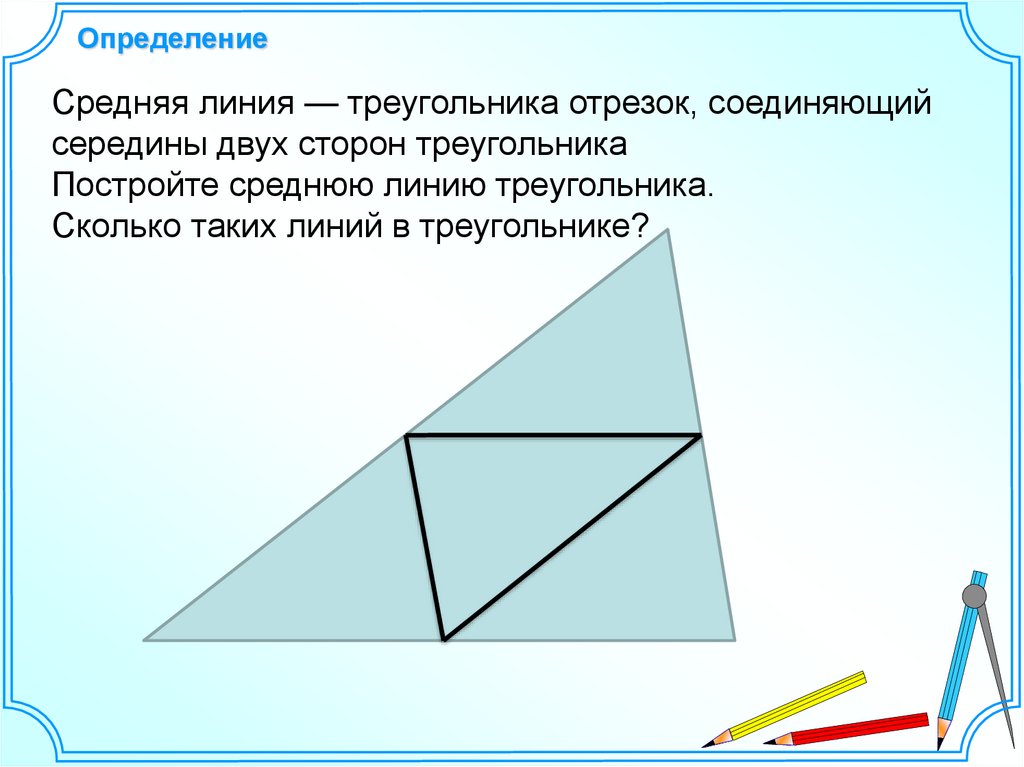 Определение

Средняя линия — треугольника отрезок, соединяющий середины двух сторон треугольника
Постройте среднюю линию треугольника.
Сколько таких линий в треугольнике?